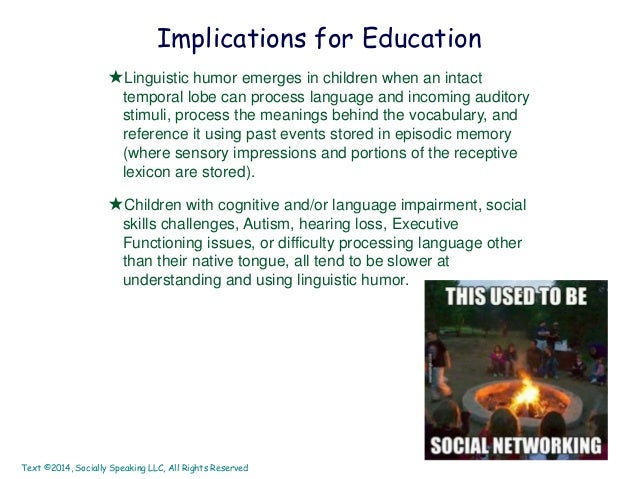 Implications for Education

★Linguistic humor emerges in children when an intact temporal lobe can process language and incoming auditory stimuli, process the meanings behind the vocabulary, and reference it using past events stored in episodic memory (where sensory impressions and portions of the receptive lexicon are stored).

★Children with cognitive and/or language impairment, social skills challenges, Autism, hearing loss, Executive Functioning issues, or difficulty processing language other than their native tongue, all tend to be slower at understanding and using linguistic humor.

THIS USED TO BE

SOCIAL NETWORKING

Text ©2014, Socially Speaking LLC, All Rights Reserved